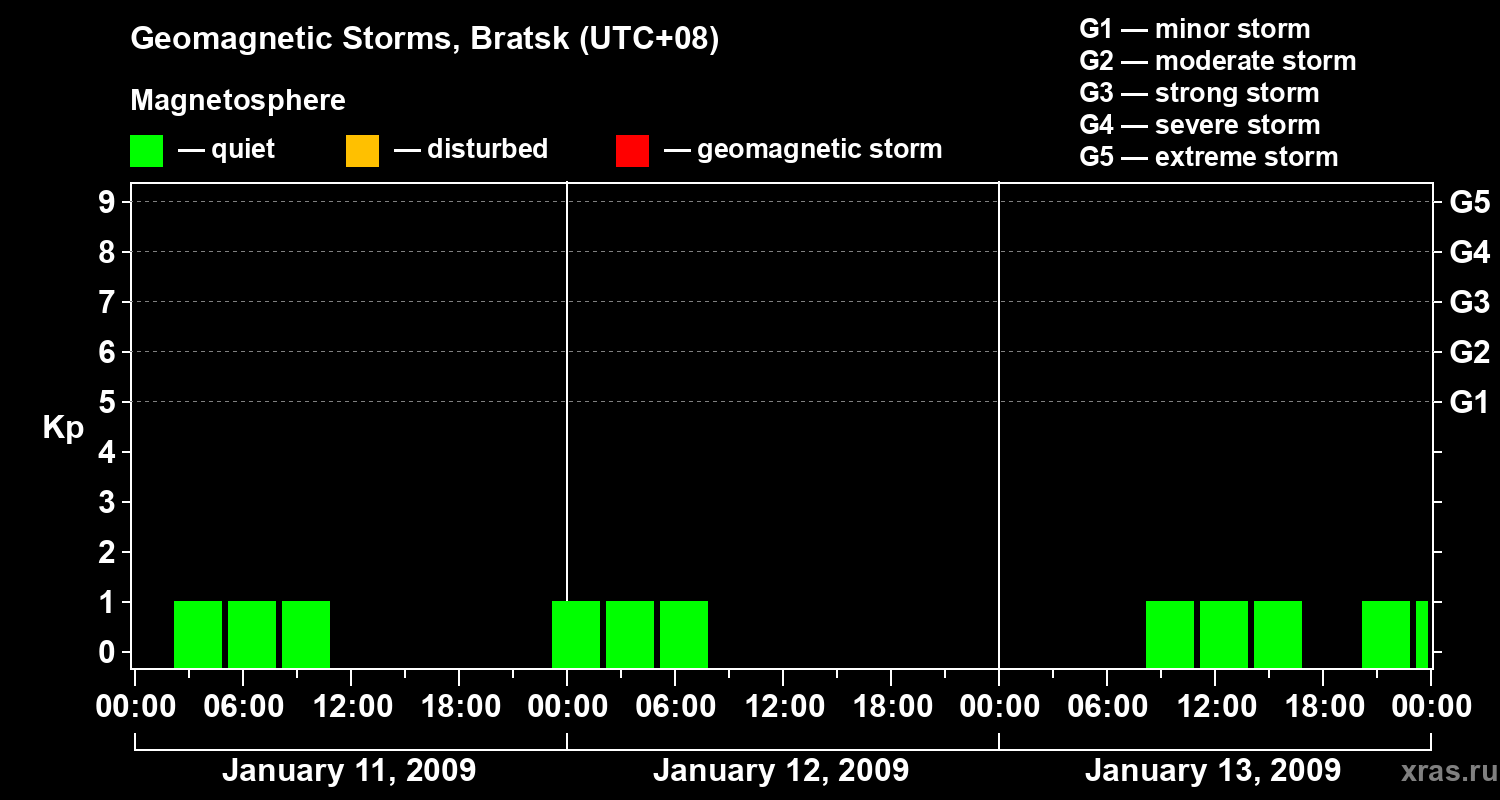 Geomagnetic Storms, Bratsk (UTC+08)

Magnetosphere

— quiet — disturbed — geomagnetic storm

G1 — minor storm
G2 — moderate storm
G3 — strong storm
G4 — severe storm
G5 — extreme storm

Kp

9
8
7
6
5
4
3
2
1
0

G5
G4
G3
G2
G1

00:00 06:00 12:00 18:00 00:00 06:00 12:00 18:00 00:00 06:00 12:00 18:00 00:00

January 11, 2009 January 12, 2009 January 13, 2009

xras.ru